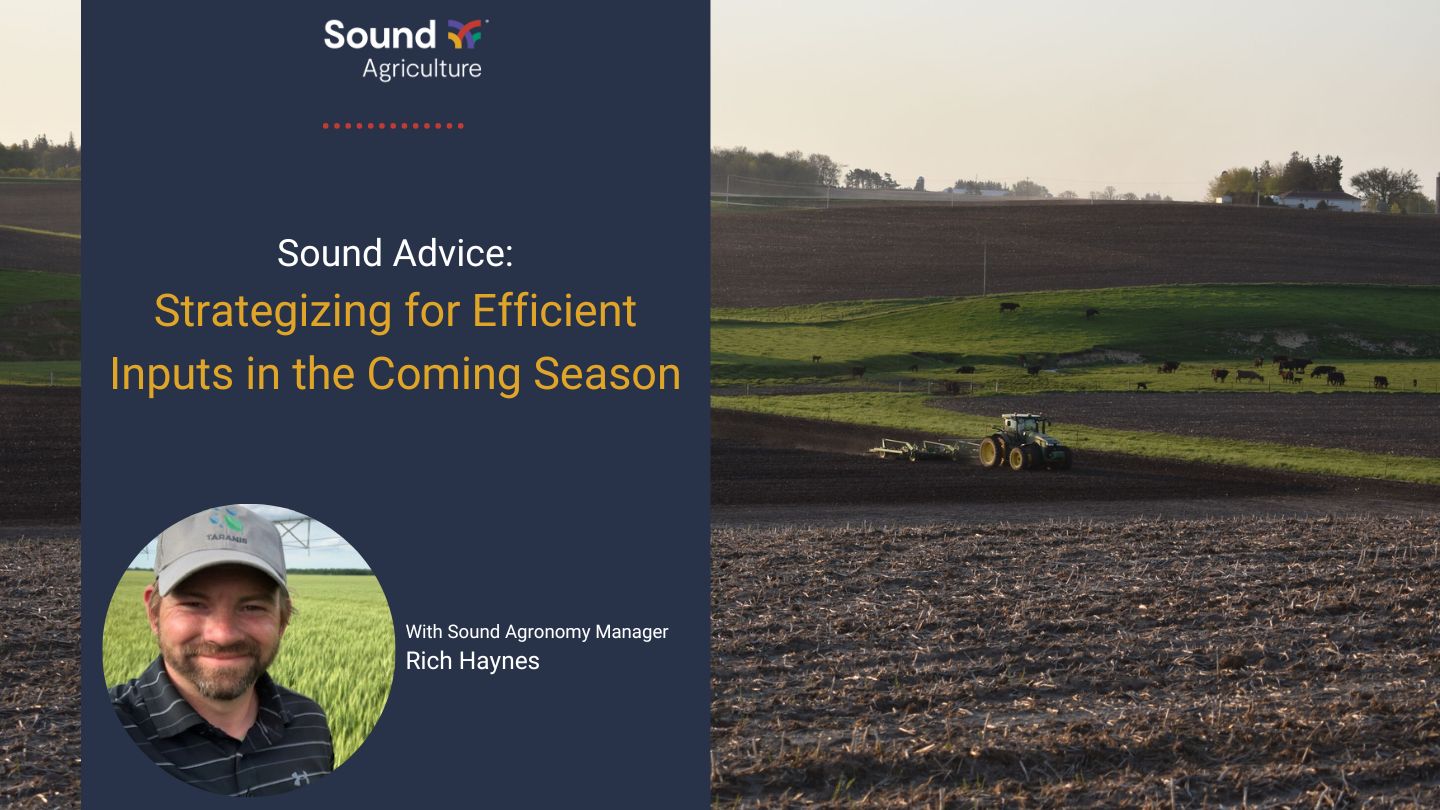 Sound Agriculture

Sound Advice:
Strategizing for Efficient Inputs in the Coming Season

TARANIS

With Sound Agronomy Manager
Rich Haynes